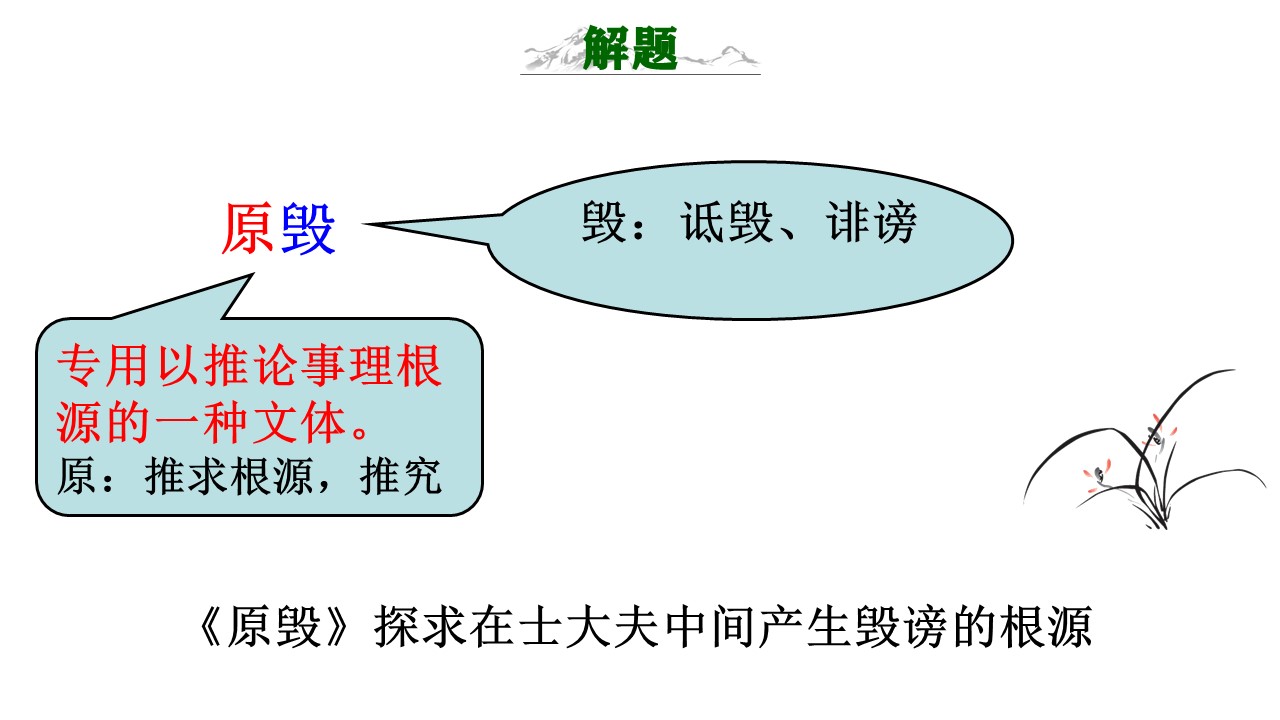 解题

原毁

毁：诋毁、诽谤

专用以推论事理根源的一种文体。
原：推求根源，推究

《原毁》探求在士大夫中间产生毁谤的根源